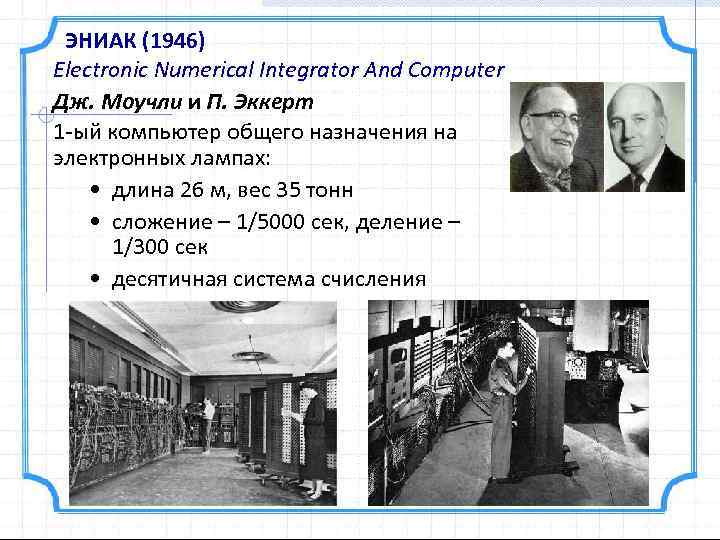 ЭНИАК (1946)
Electronic Numerical Integrator And Computer
Дж. Моучли и П. Эккерт
1-ый компьютер общего назначения на электронных лампах:

• длина 26 м, вес 35 тонн
• сложение – 1/5000 сек, деление – 1/300 сек
• десятичная система счисления